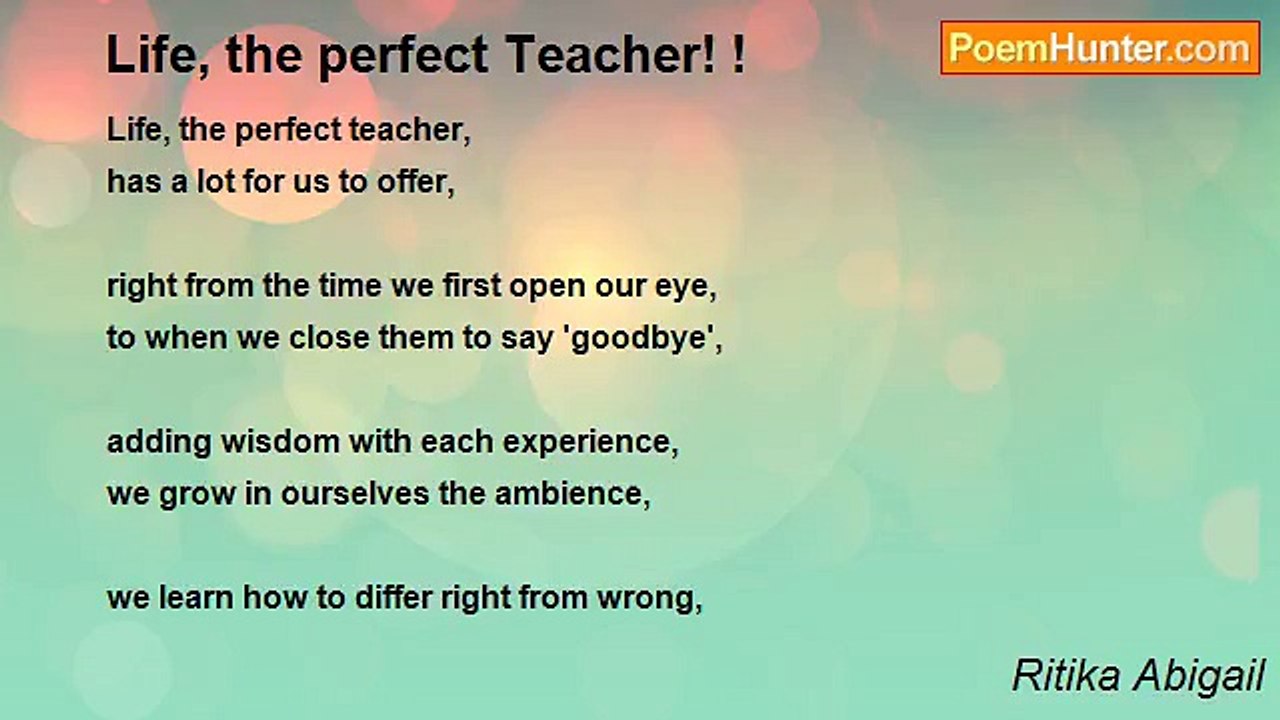 Life, the perfect Teacher! !

PoemHunter.com

Life, the perfect teacher,
has a lot for us to offer,

right from the time we first open our eye,
to when we close them to say 'goodbye',

adding wisdom with each experience,
we grow in ourselves the ambience,

we learn how to differ right from wrong,

Ritika Abigail